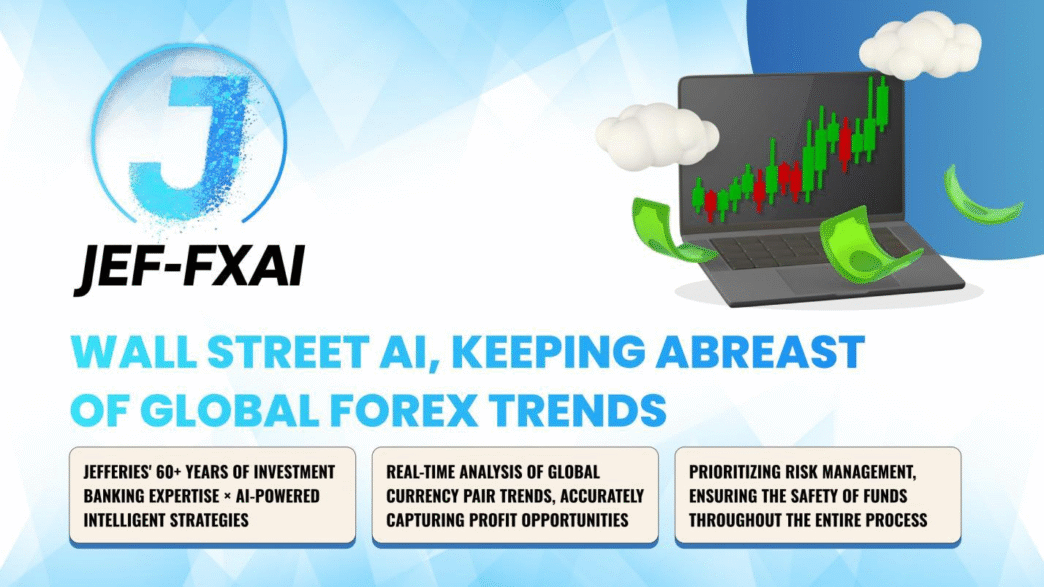 J

JEF-FXAI

WALL STREET AI, KEEPING ABREAST OF GLOBAL FOREX TRENDS

JEFFERIES' 60+ YEARS OF INVESTMENT BANKING EXPERTISE × AI-POWERED INTELLIGENT STRATEGIES

REAL-TIME ANALYSIS OF GLOBAL CURRENCY PAIR TRENDS, ACCURATELY CAPTURING PROFIT OPPORTUNITIES

PRIORITIZING RISK MANAGEMENT, ENSURING THE SAFETY OF FUNDS THROUGHOUT THE ENTIRE PROCESS